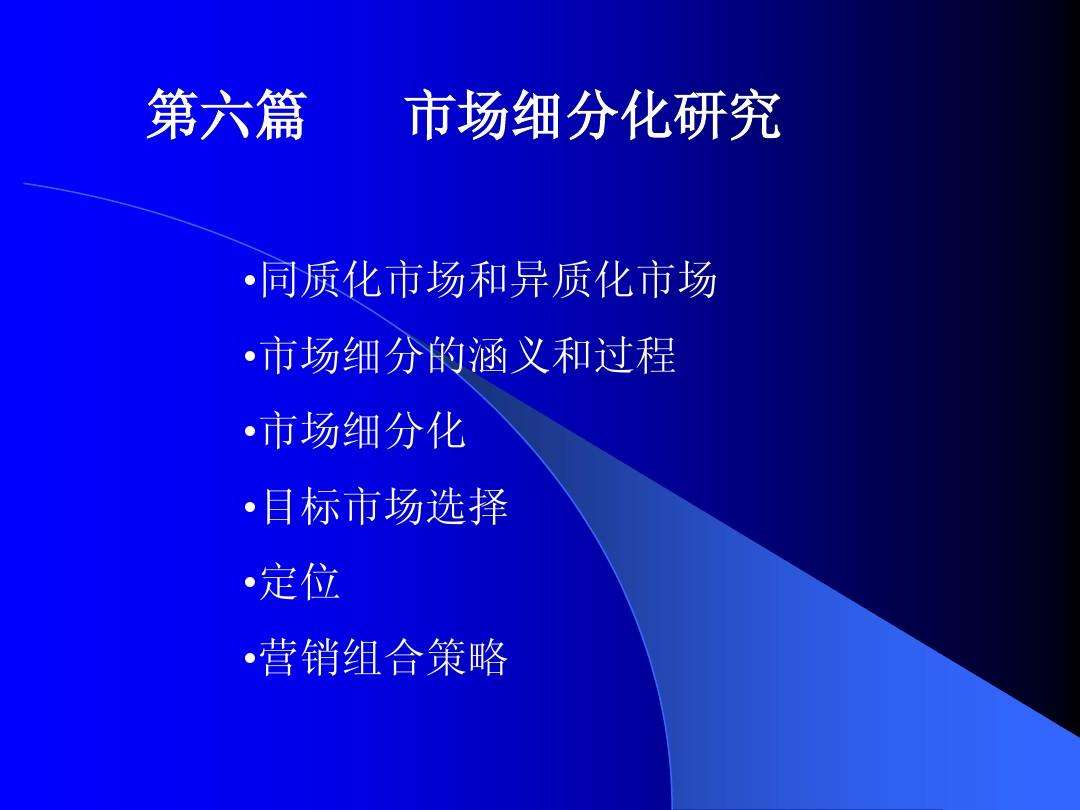 第六篇　　市场细分化研究

•同质化市场和异质化市场

•市场细分的涵义和过程

•市场细分化

•目标市场选择

•定位

•营销组合策略